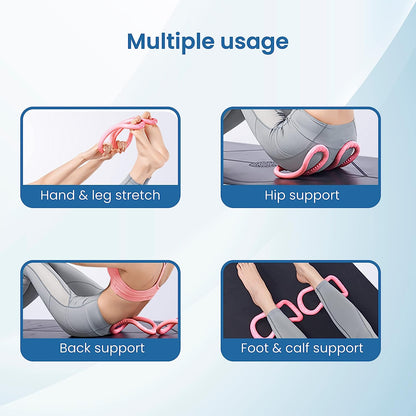 Multiple usage

Hand & leg stretch

Hip support

Back support

Foot & calf support